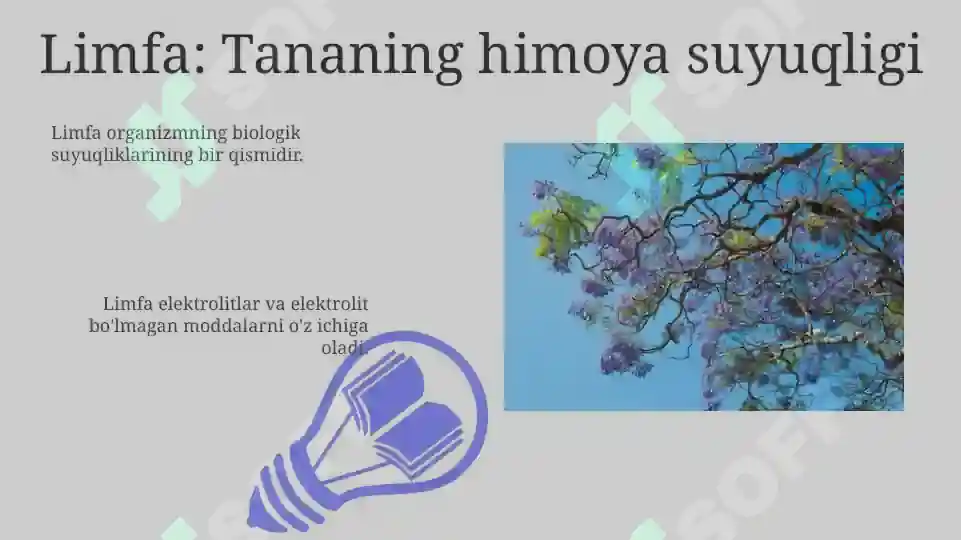 Limfa: Tananing himoya suyuqligi

Limfa organizmning biologik suyuqliklarining bir qismidir.

Limfa elektrolitlar va elektrolit bo'lmagan moddalarni o'z ichiga oladi.